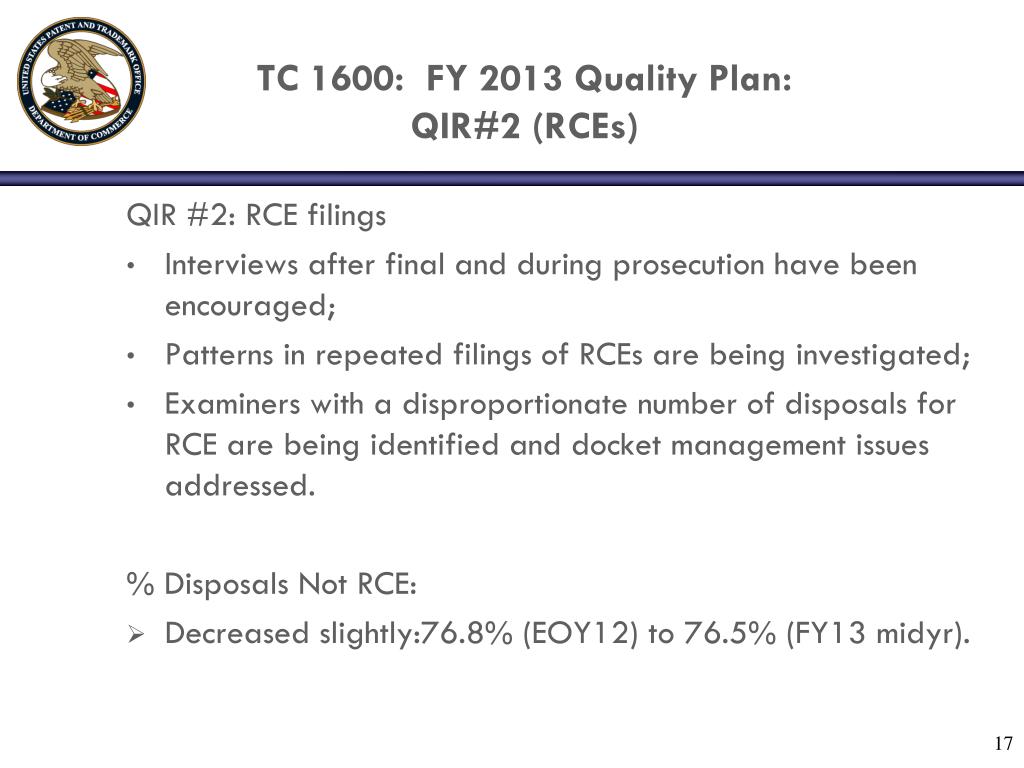 UNITED STATES PATENT AND TRADEMARK OFFICE
DEPARTMENT OF COMMERCE

TC 1600: FY 2013 Quality Plan:
QIR#2 (RCEs)

QIR #2: RCE filings

• Interviews after final and during prosecution have been encouraged;
• Patterns in repeated filings of RCEs are being investigated;
• Examiners with a disproportionate number of disposals for RCE are being identified and docket management issues addressed.

% Disposals Not RCE:

➢ Decreased slightly:76.8% (EOY12) to 76.5% (FY13 midyr).

17